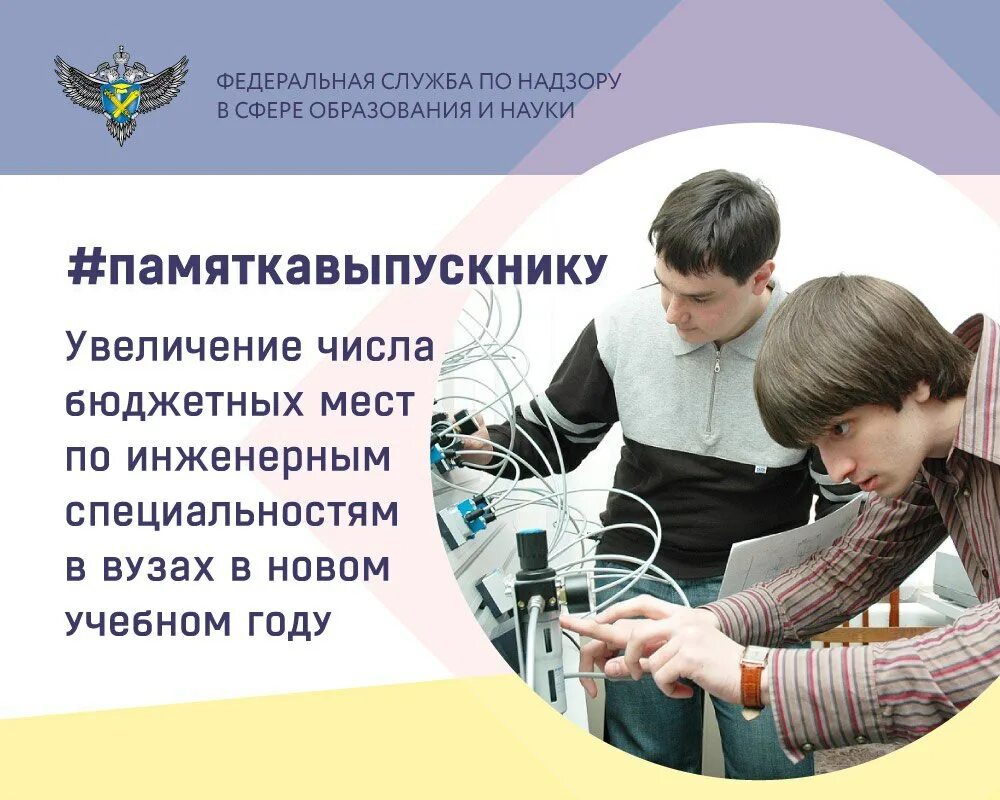 ФЕДЕРАЛЬНАЯ СЛУЖБА ПО НАДЗОРУ В СФЕРЕ ОБРАЗОВАНИЯ И НАУКИ

#памяткавыпускнику

Увеличение числа бюджетных мест по инженерным специальностям в вузах в новом учебном году